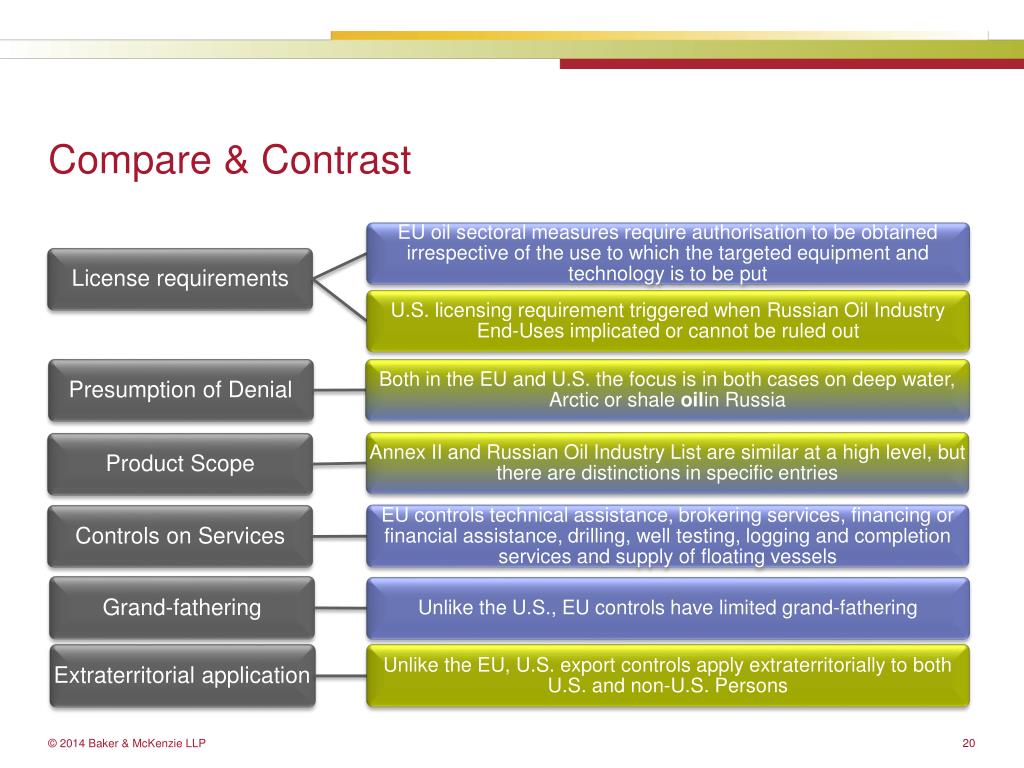 Compare & Contrast

License requirements

EU oil sectoral measures require authorisation to be obtained irrespective of the use to which the targeted equipment and technology is to be put

U.S. licensing requirement triggered when Russian Oil Industry End-Uses implicated or cannot be ruled out

Presumption of Denial

Both in the EU and U.S. the focus is in both cases on deep water, Arctic or shale oilin Russia

Product Scope

Annex II and Russian Oil Industry List are similar at a high level, but there are distinctions in specific entries

Controls on Services

EU controls technical assistance, brokering services, financing or financial assistance, drilling, well testing, logging and completion services and supply of floating vessels

Grand-fathering

Unlike the U.S., EU controls have limited grand-fathering

Extraterritorial application

Unlike the EU, U.S. export controls apply extraterritorially to both U.S. and non-U.S. Persons

© 2014 Baker & McKenzie LLP

20